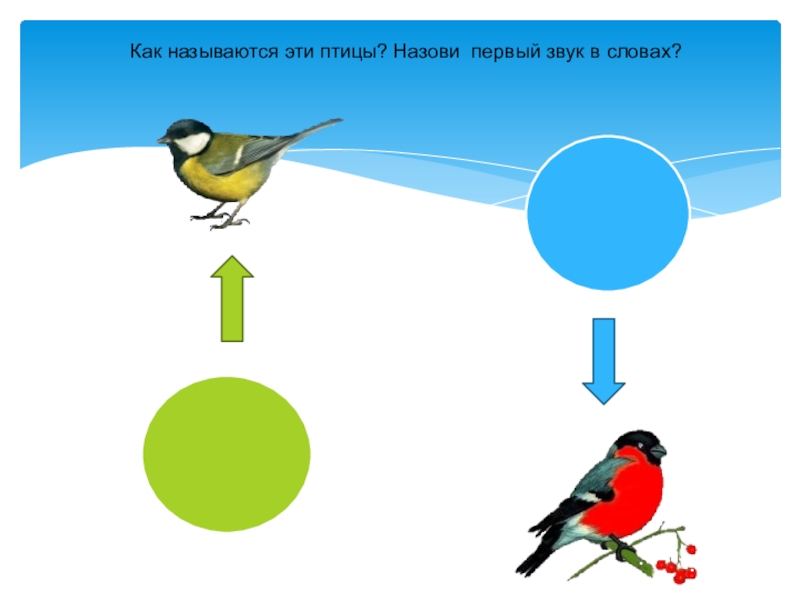 Как называются эти птицы? Назови  первый звук в словах?